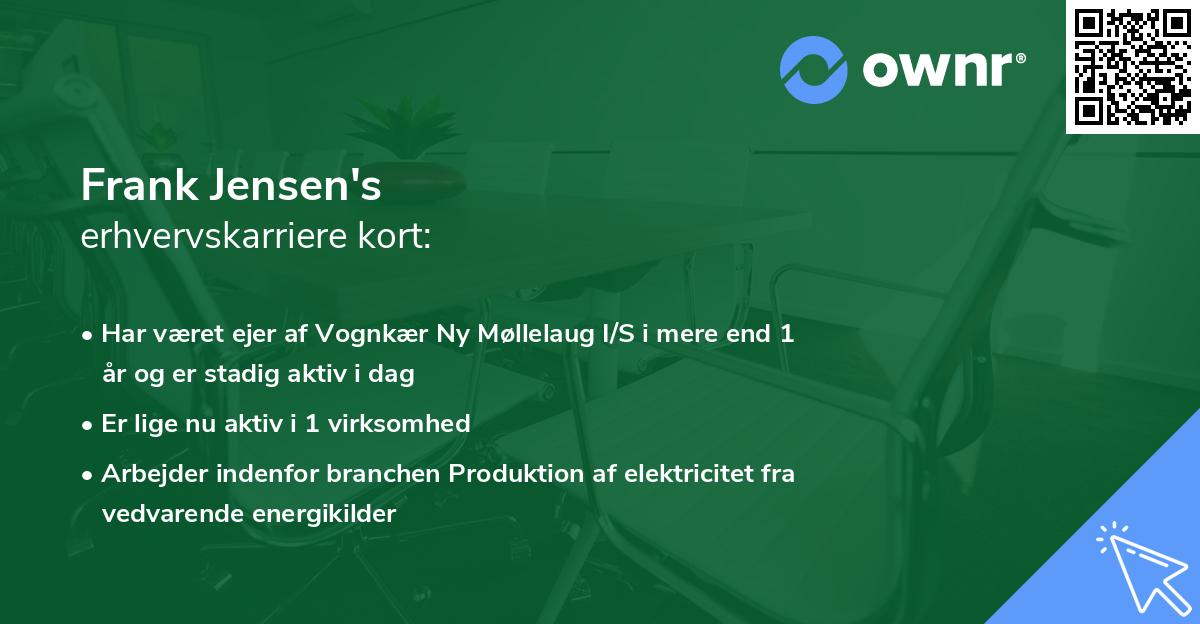 ownr®

Frank Jensen's
erhvervskarriere kort:

• Har været ejer af Vognkær Ny Møllelaug I/S i mere end 1 år og er stadig aktiv i dag
• Er lige nu aktiv i 1 virksomhed
• Arbejder indenfor branchen Produktion af elektricitet fra vedvarende energikilder